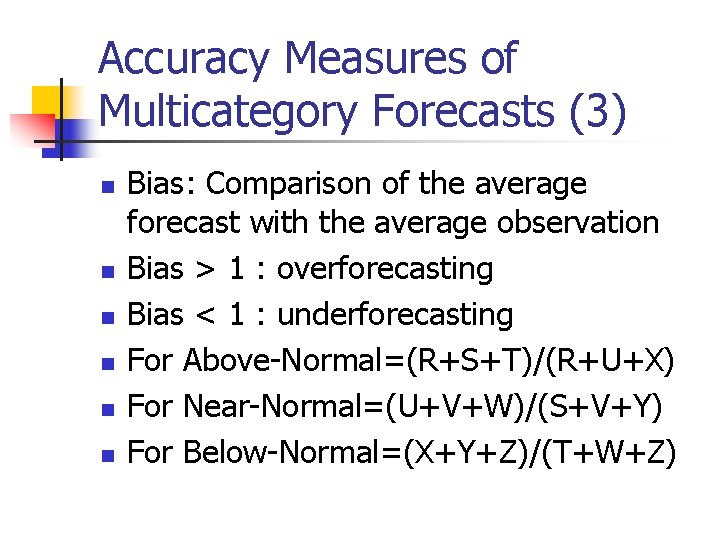 Accuracy Measures of Multicategory Forecasts (3)

- Bias: Comparison of the average forecast with the average observation
- Bias > 1 : overforecasting
- Bias < 1 : underforecasting
- For Above-Normal=(R+S+T)/(R+U+X)
- For Near-Normal=(U+V+W)/(S+V+Y)
- For Below-Normal=(X+Y+Z)/(T+W+Z)